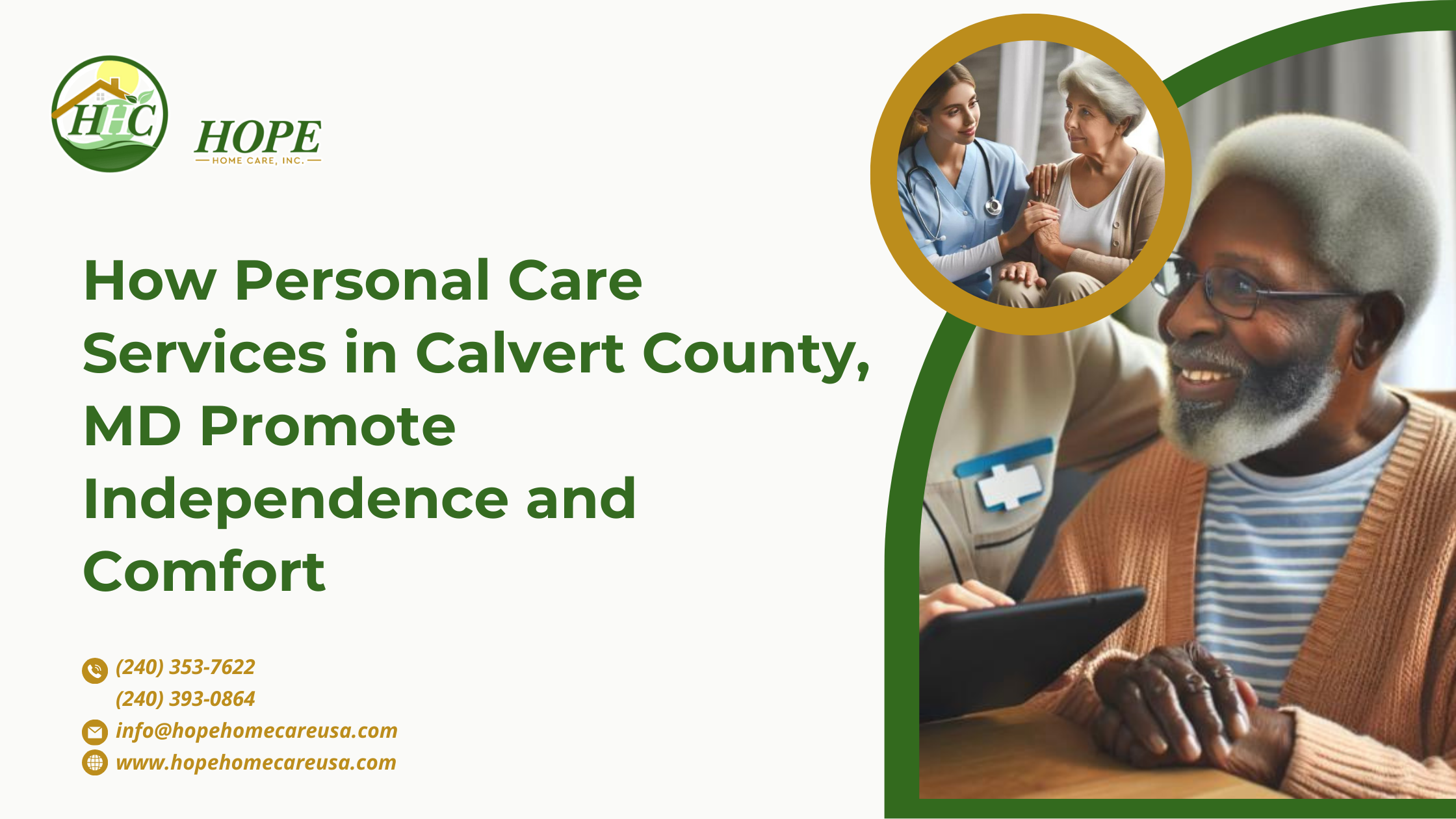 HHC

HOPE
HOME CARE, INC.

How Personal Care Services in Calvert County, MD Promote Independence and Comfort

(240) 353-7622
(240) 393-0864
info@hopehomecareusa.com
www.hopehomecareusa.com